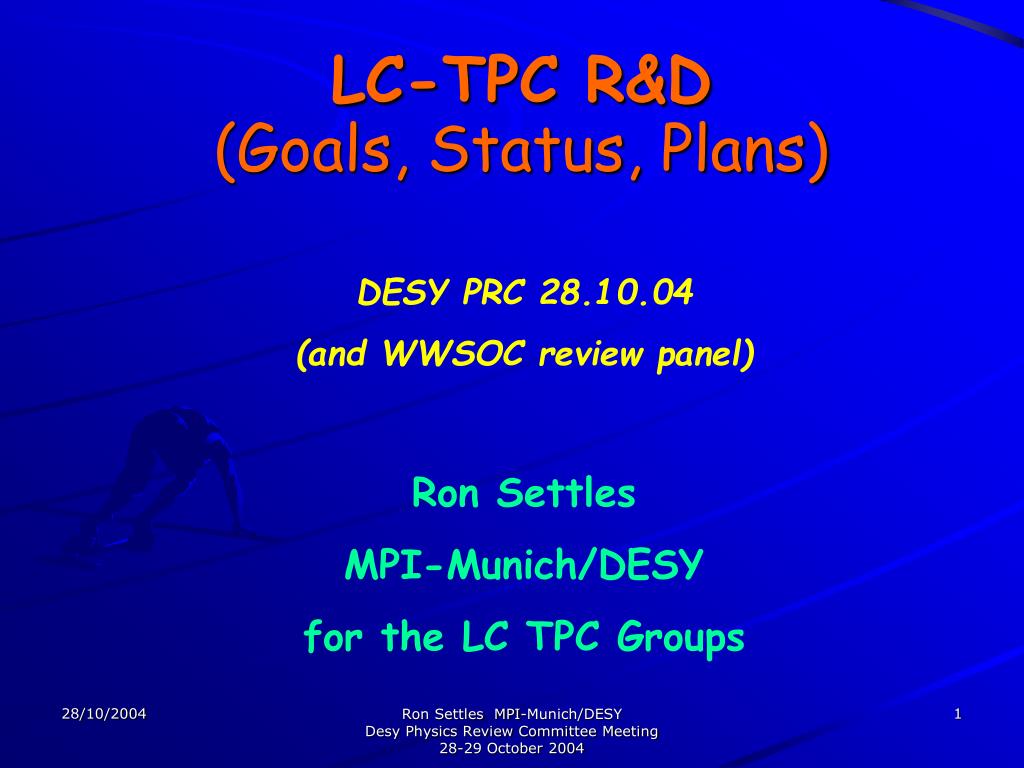 LC-TPC R&D
(Goals, Status, Plans)

DESY PRC 28.10.04
(and WWSOC review panel)

Ron Settles
MPI-Munich/DESY
for the LC TPC Groups

28/10/2004

Ron Settles MPI-Munich/DESY
Desy Physics Review Committee Meeting
28-29 October 2004

1